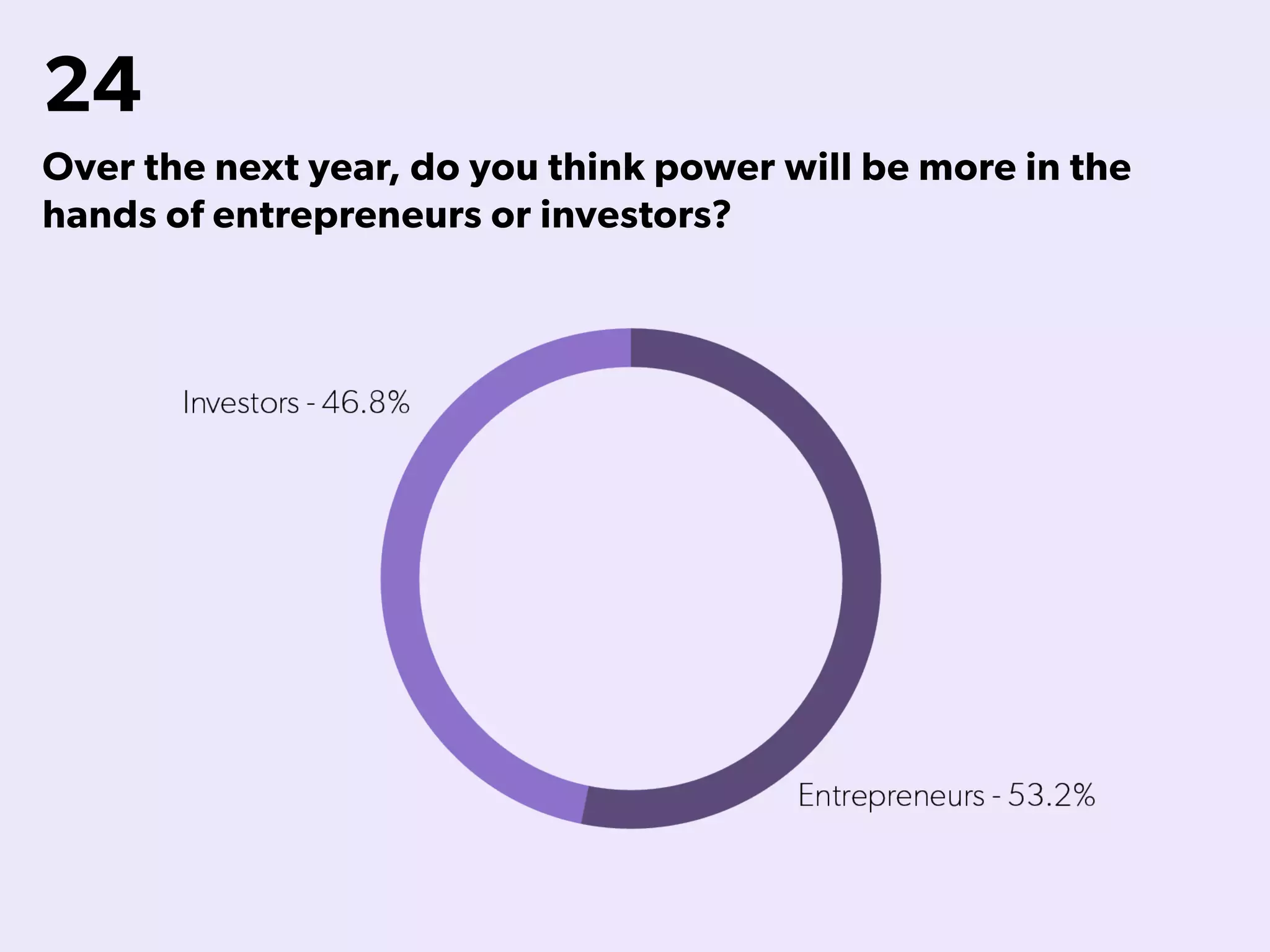 24

Over the next year, do you think power will be more in the hands of entrepreneurs or investors?

Investors - 46.8%

Entrepreneurs - 53.2%